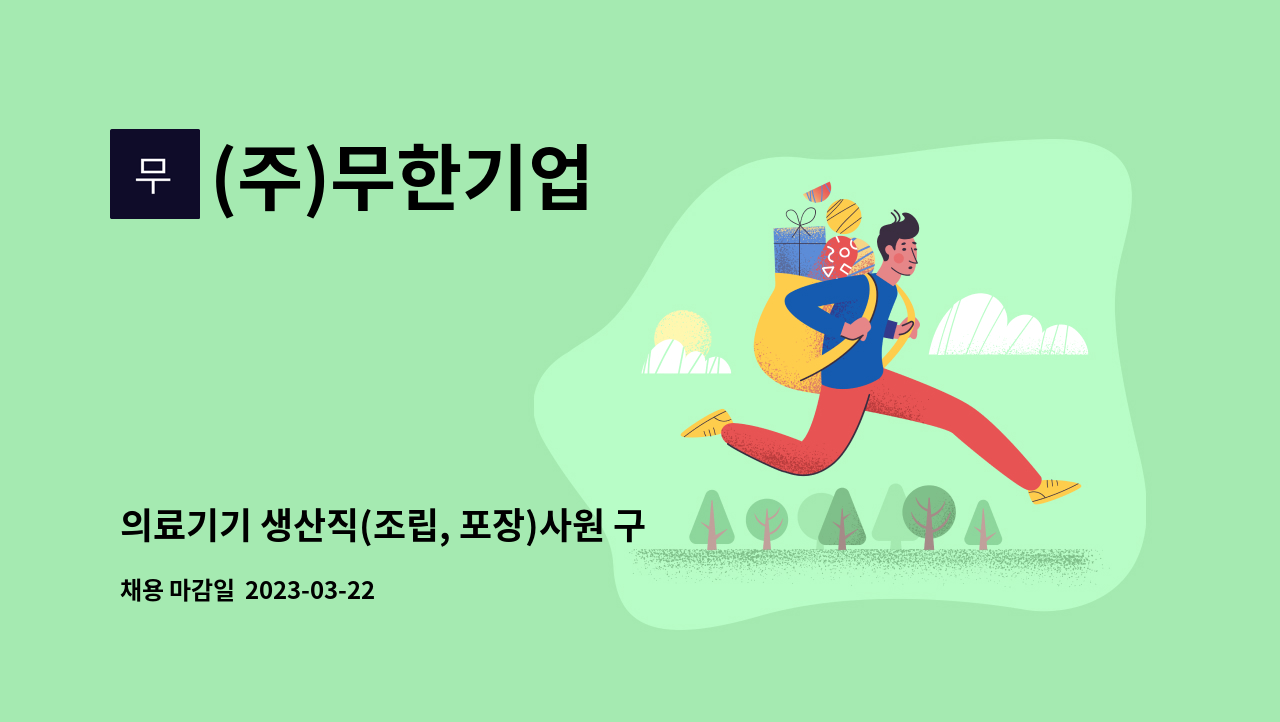 무

(주)무한기업

의료기기 생산직(조립, 포장)사원 구

채용 마감일 2023-03-22